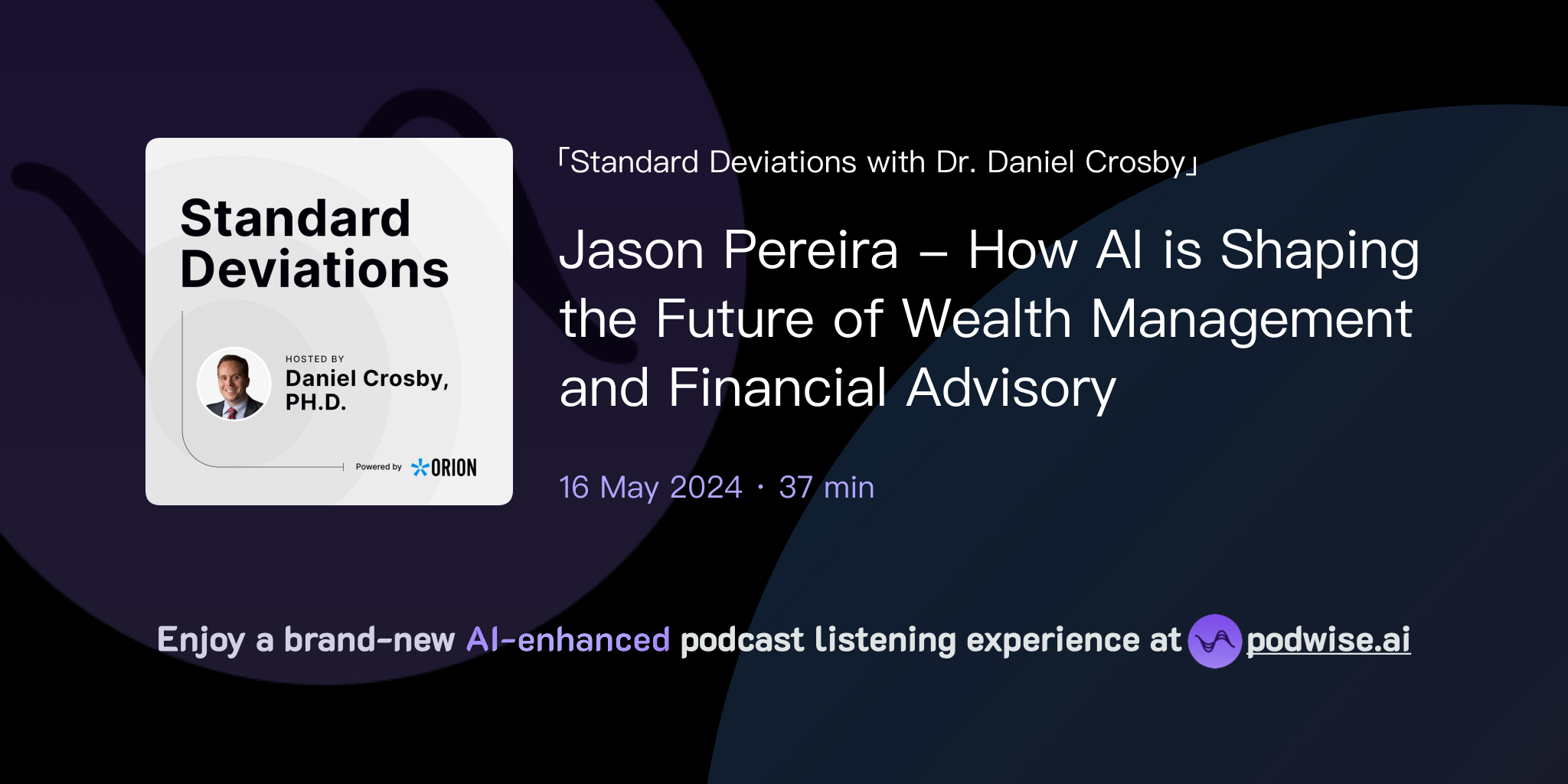 Standard Deviations

HOSTED BY
Daniel Crosby, PH.D.

Powered by ORION

「Standard Deviations with Dr. Daniel Crosby」

Jason Pereira – How AI is Shaping the Future of Wealth Management and Financial Advisory

16 May 2024 · 37 min

Enjoy a brand-new AI-enhanced podcast listening experience at podwise.ai